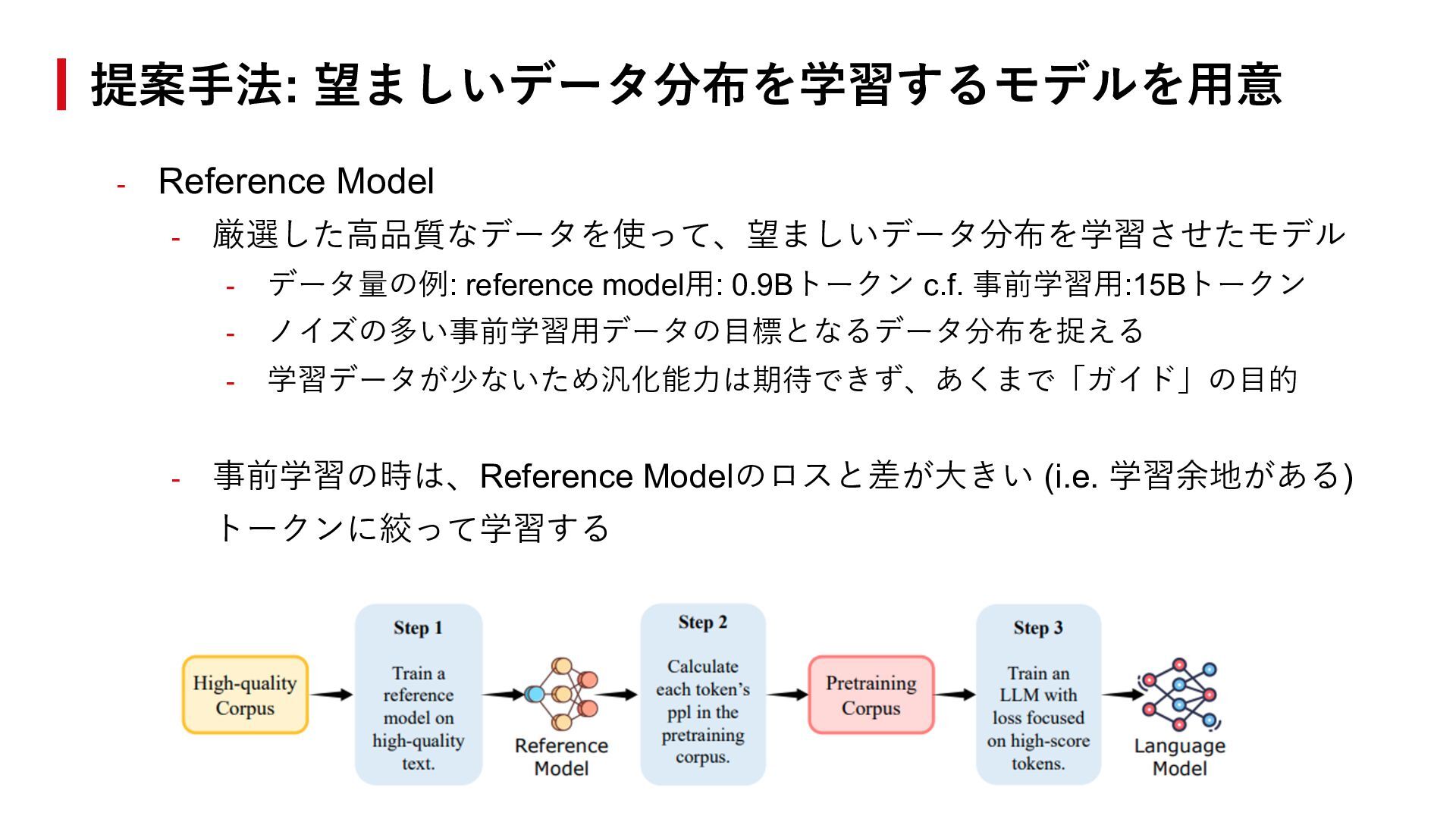 提案手法: 望ましいデータ分布を学習するモデルを用意

- Reference Model
  - 厳選した高品質なデータを使って、望ましいデータ分布を学習させたモデル
    - データ量の例: reference model用: 0.9Bトークン c.f. 事前学習用:15Bトークン
    - ノイズの多い事前学習用データの目標となるデータ分布を捉える
    - 学習データが少ないため汎化能力は期待できず、あくまで「ガイド」の目的

  - 事前学習の時は、Reference Modelのロスと差が大きい (i.e. 学習余地がある) トークンに絞って学習する

High-quality Corpus

Step 1

Train a reference model on high-quality text.

Reference Model

Step 2

Calculate each token's ppl in the pretraining corpus.

Pretraining Corpus

Step 3

Train an LLM with loss focused on high-score tokens.

Language Model